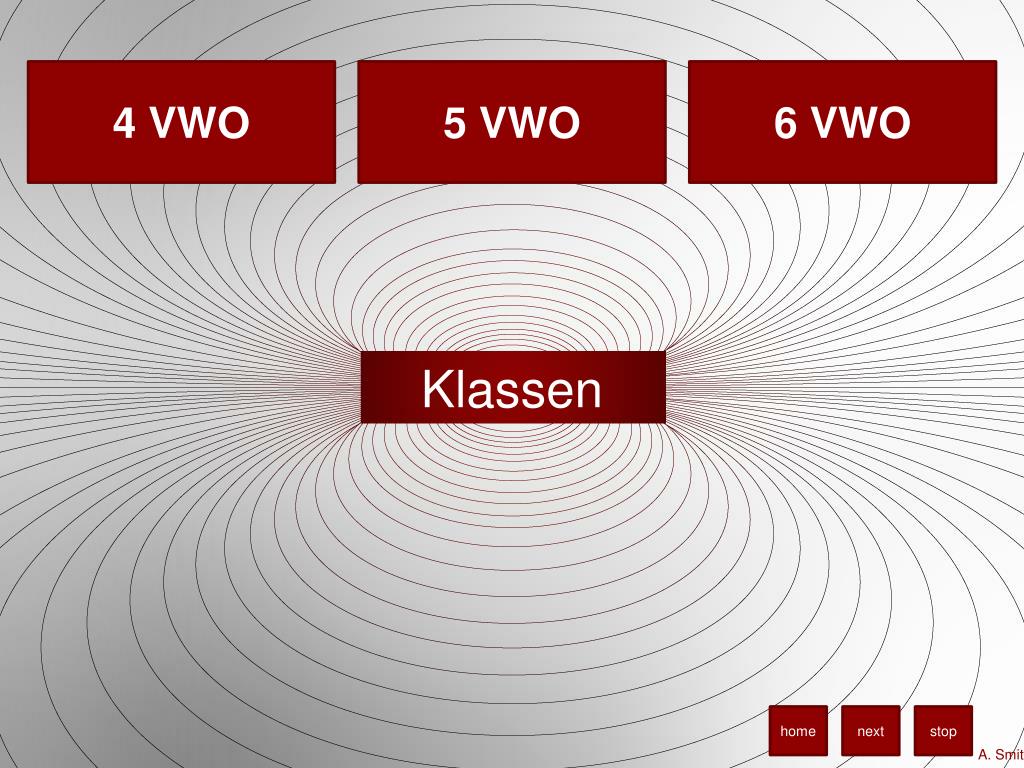 4 VWO

5 VWO

6 VWO

Klassen

home

next

stop

A. Smit